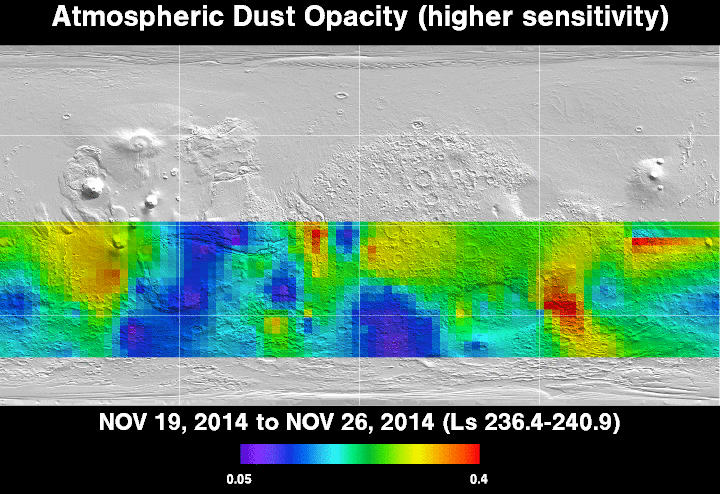 Atmospheric Dust Opacity (higher sensitivity)

NOV 19, 2014 to NOV 26, 2014 (Ls 236.4-240.9)

0.05

0.4